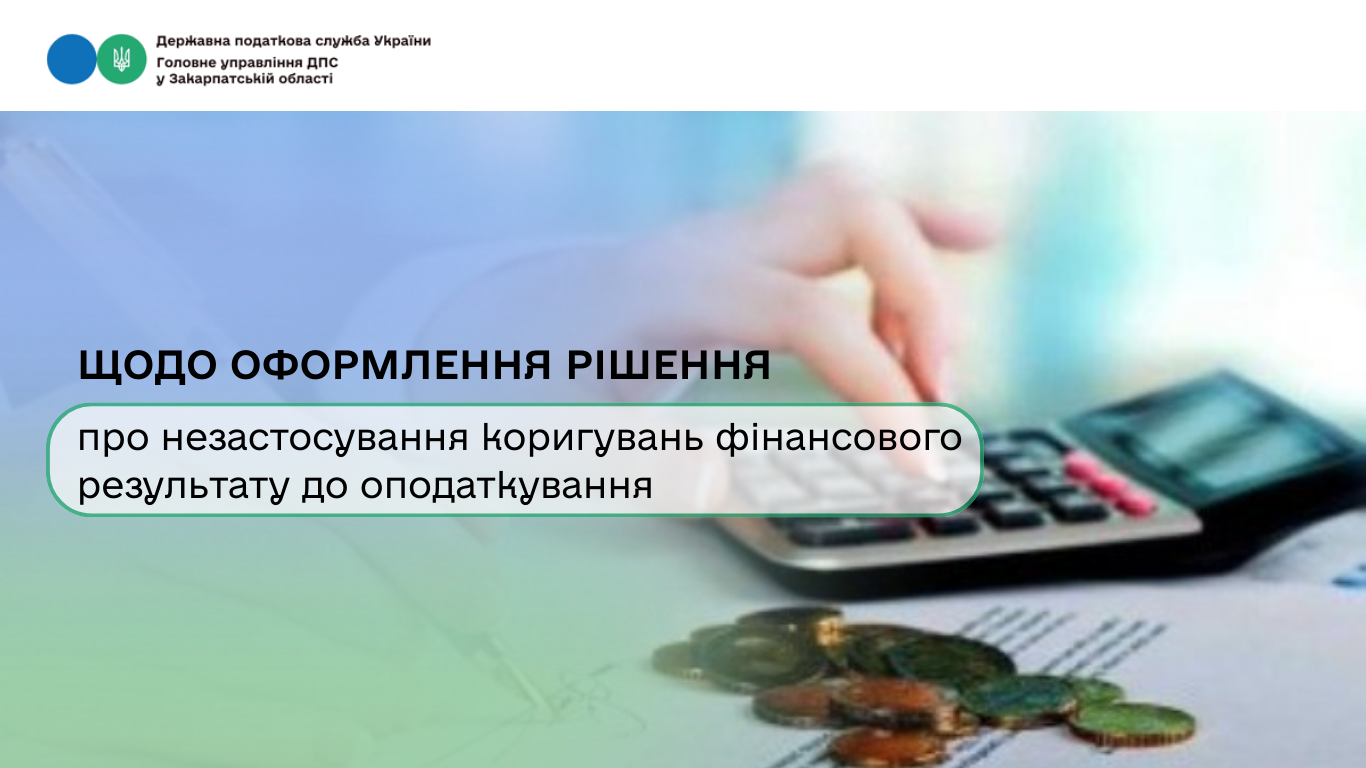 Державна податкова служба України
Головне управління ДПС
у Закарпатській області

ЩОДО ОФОРМЛЕННЯ РІШЕННЯ

про незастосування коригувань фінансового результату до оподаткування